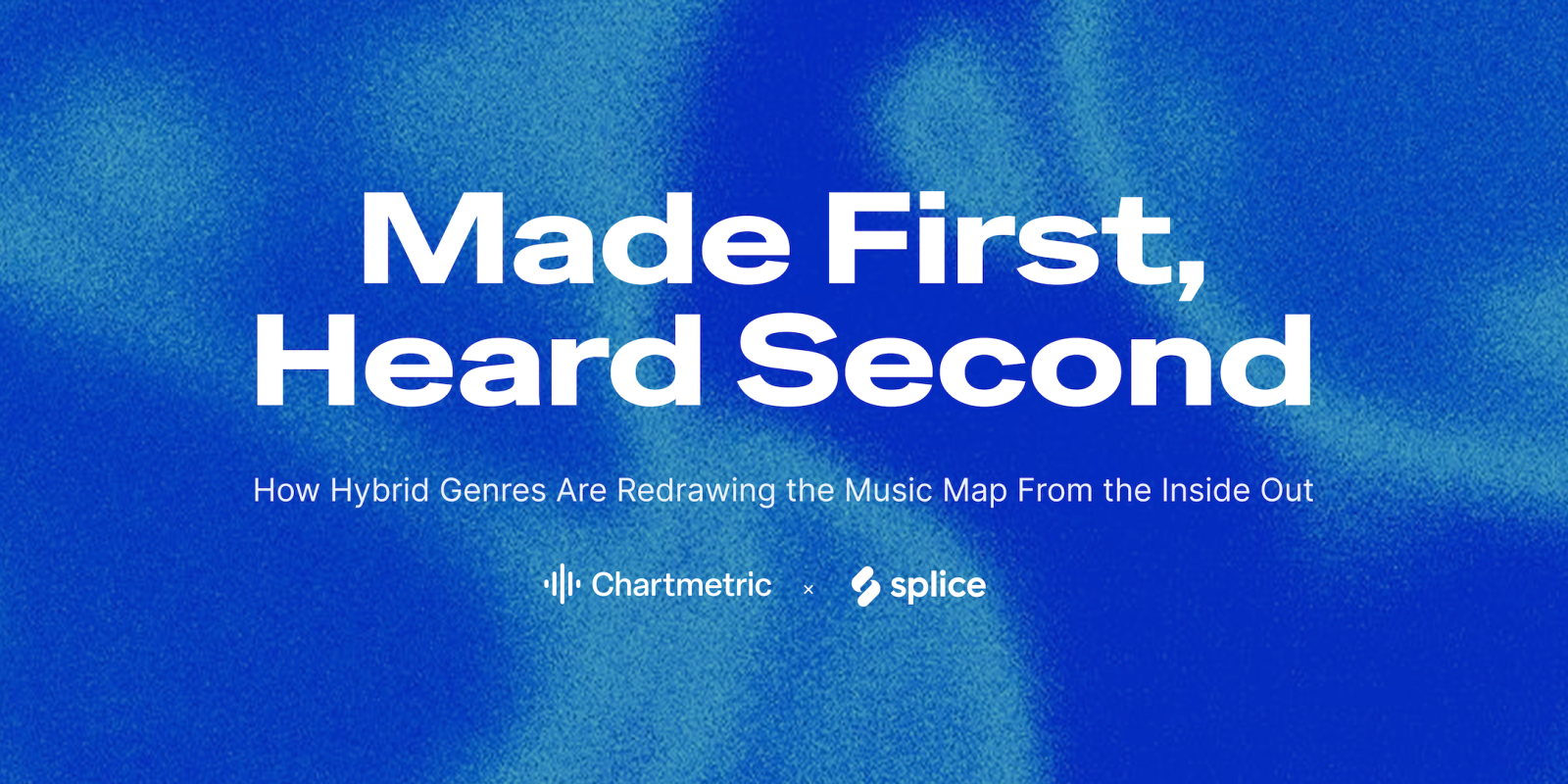 Made First,
Heard Second

How Hybrid Genres Are Redrawing the Music Map From the Inside Out

Chartmetric × splice